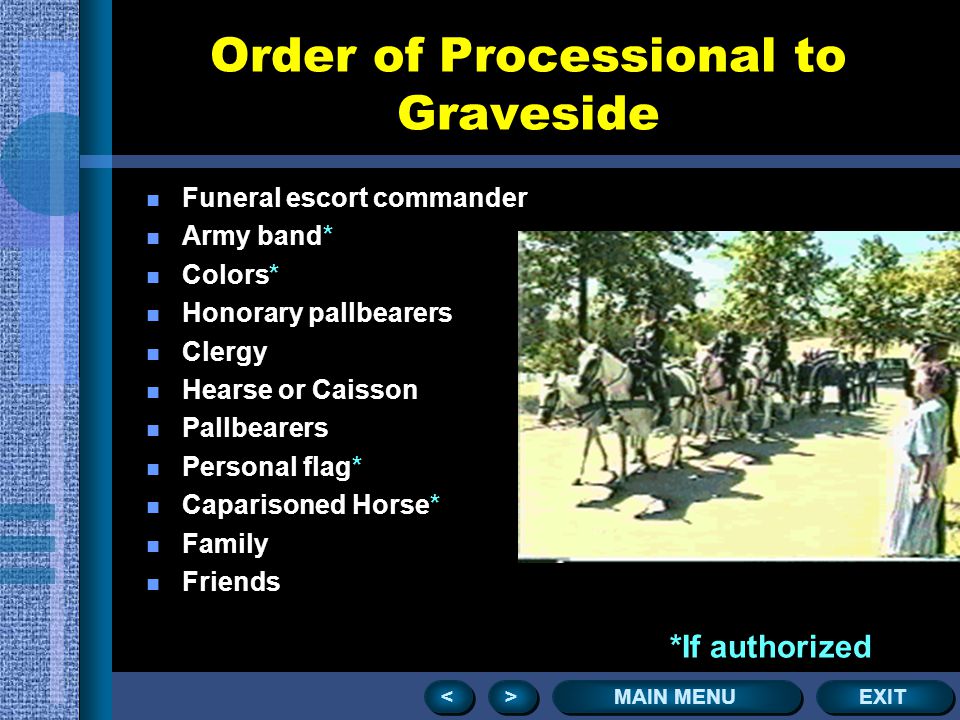 Order of Processional to Graveside

- Funeral escort commander
- Army band*
- Colors*
- Honorary pallbearers
- Clergy
- Hearse or Caisson
- Pallbearers
- Personal flag*
- Caparisoned Horse*
- Family
- Friends

*If authorized

<
>
MAIN MENU
EXIT